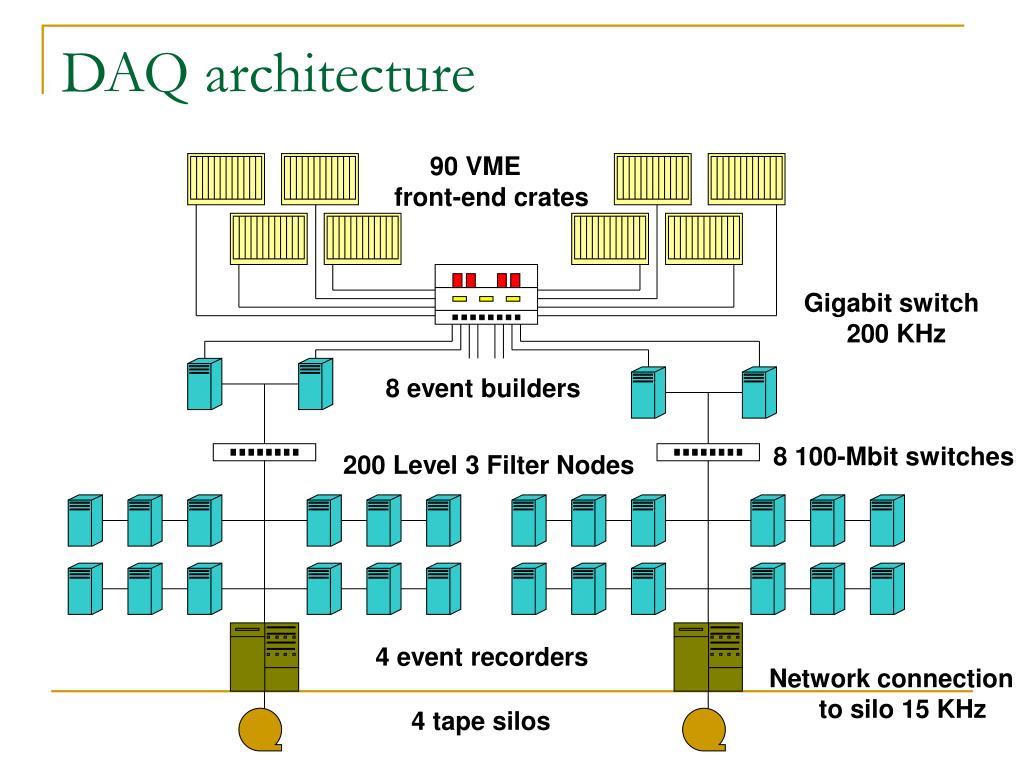 DAQ architecture

90 VME
front-end crates

Gigabit switch
200 KHz

8 event builders

200 Level 3 Filter Nodes

8 100-Mbit switches

4 event recorders

Network connection
to silo 15 KHz

4 tape silos